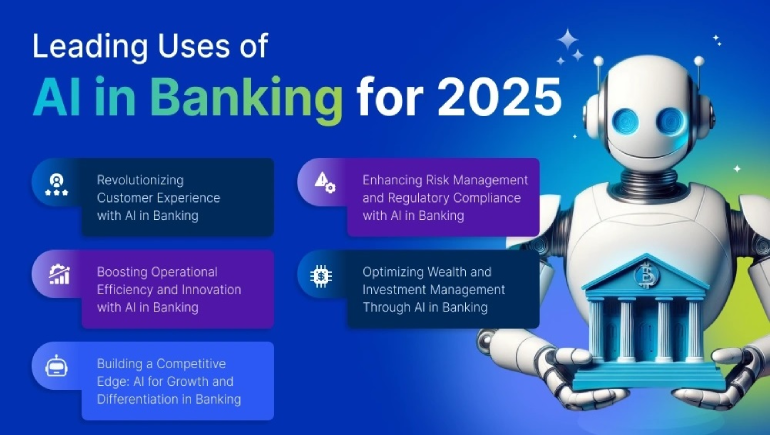 Leading Uses of
AI in Banking for 2025

Revolutionizing Customer Experience with AI in Banking

Boosting Operational Efficiency and Innovation with AI in Banking

Building a Competitive Edge: AI for Growth and Differentiation in Banking

Enhancing Risk Management and Regulatory Compliance with AI in Banking

Optimizing Wealth and Investment Management Through AI in Banking